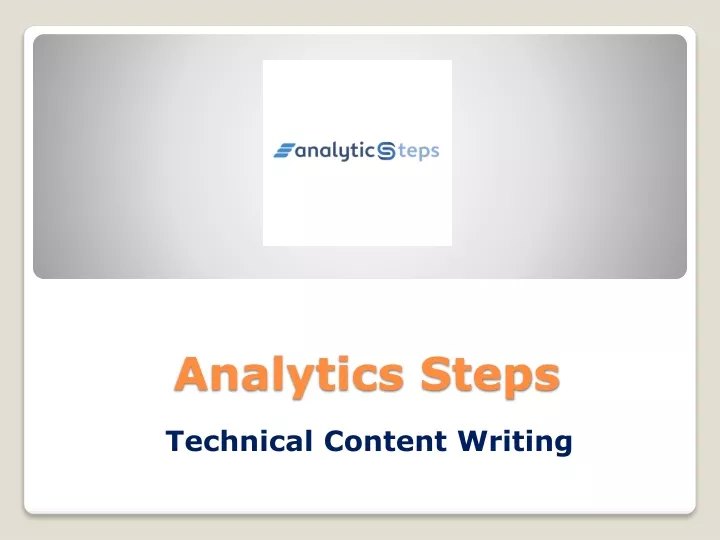 analyticSteps

Analytics Steps

Technical Content Writing